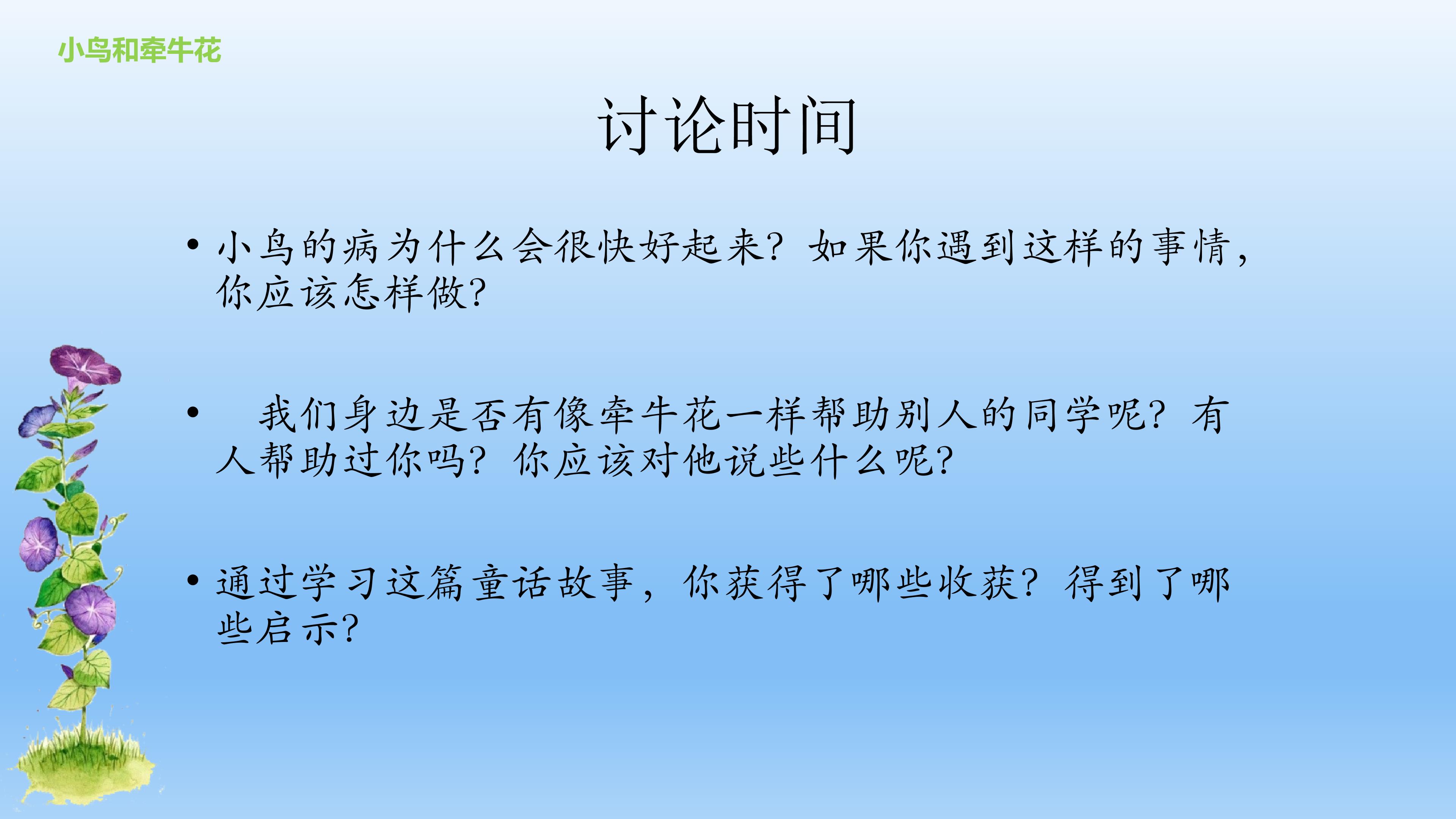 小鸟和牵牛花

讨论时间

• 小鸟的病为什么会很快好起来？如果你遇到这样的事情，你应该怎样做？

• 我们身边是否有像牵牛花一样帮助别人的同学呢？有人帮助过你吗？你应该对他说些什么呢？

• 通过学习这篇童话故事，你获得了哪些收获？得到了哪些启示？